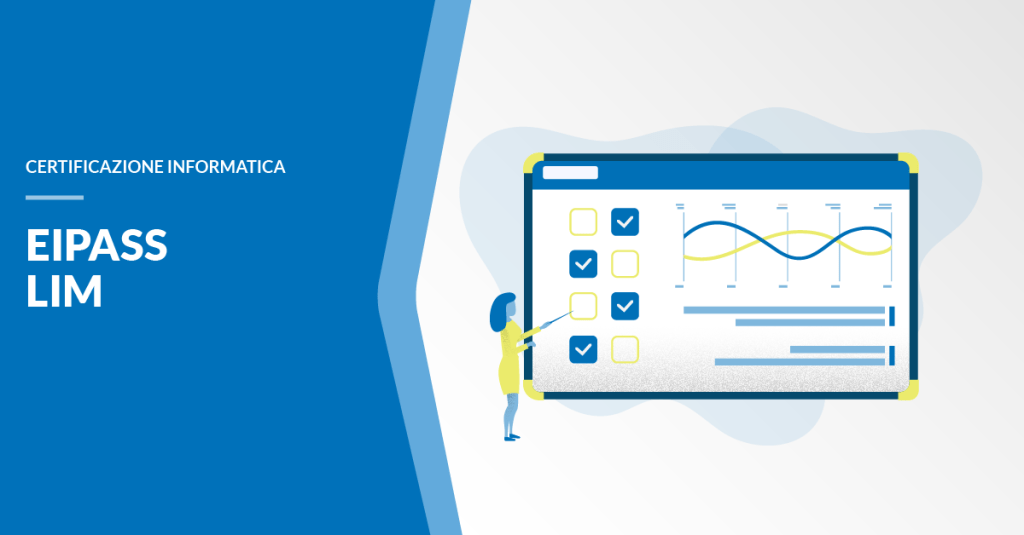 CERTIFICAZIONE INFORMATICA

EIPASS
LIM